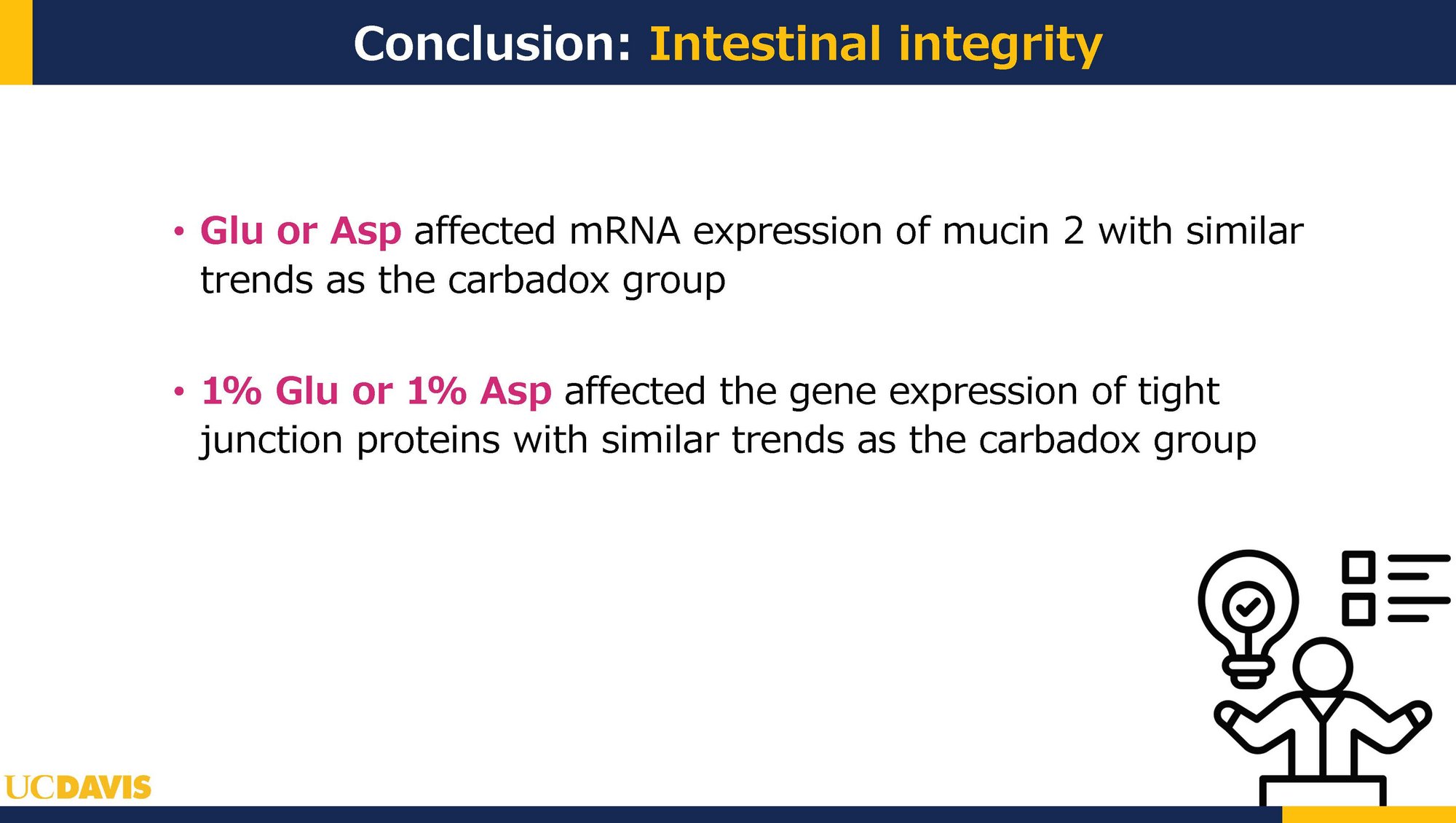 Conclusion: Intestinal integrity

• Glu or Asp affected mRNA expression of mucin 2 with similar trends as the carbadox group

• 1% Glu or 1% Asp affected the gene expression of tight junction proteins with similar trends as the carbadox group

UCDAVIS